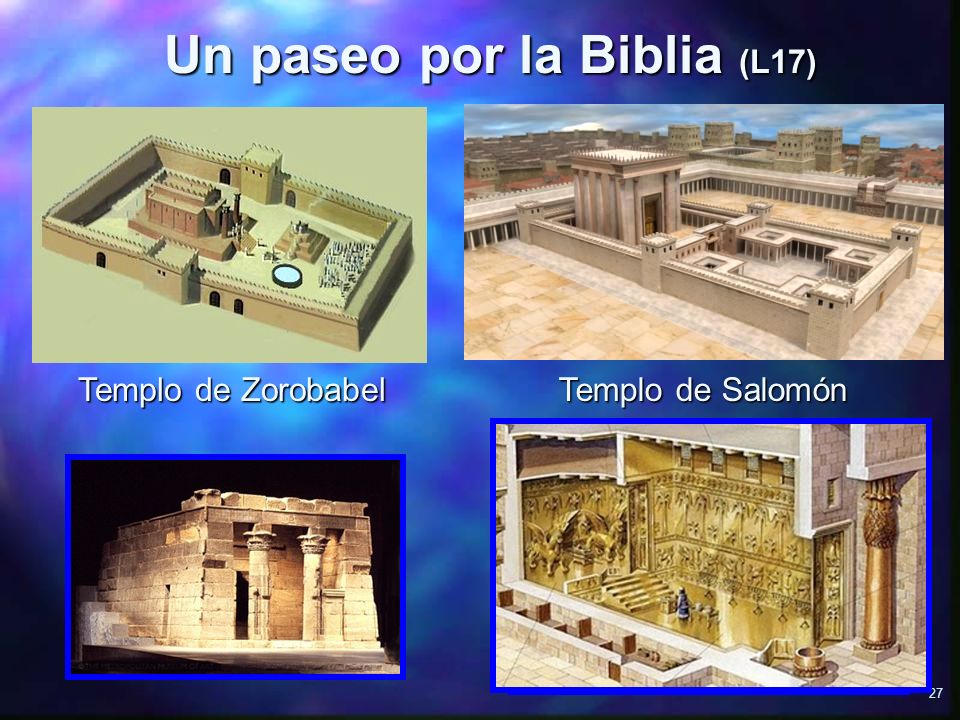 Un paseo por la Biblia (L17)

Templo de Zorobabel

Templo de Salomón

27